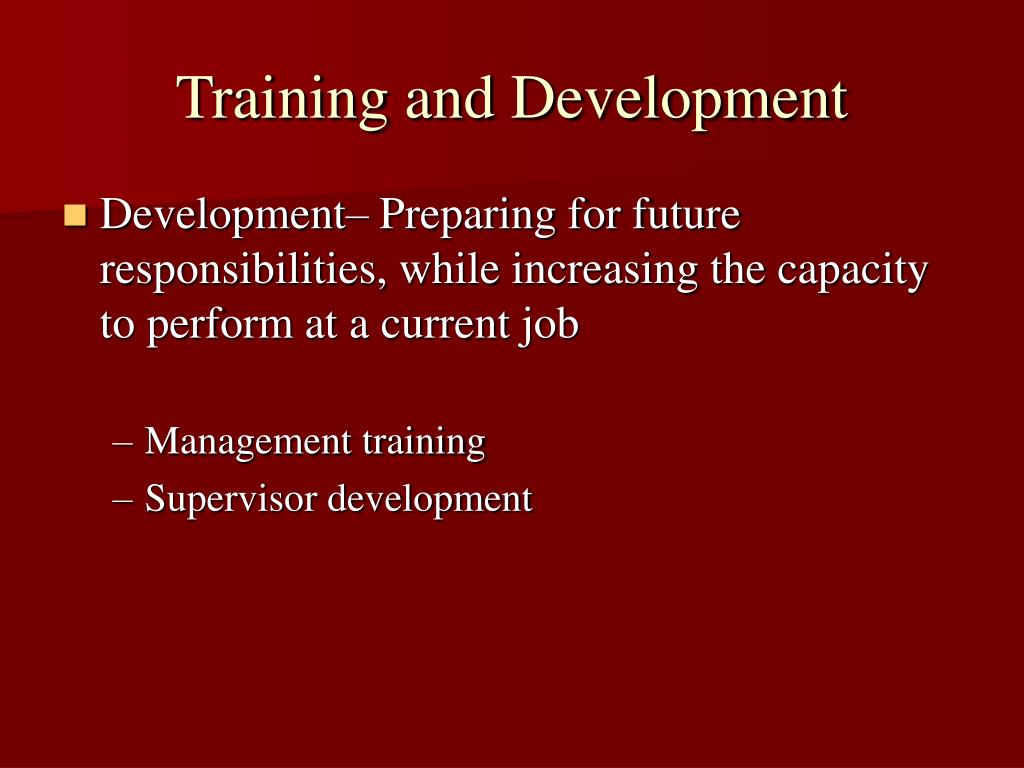 Training and Development

Development– Preparing for future responsibilities, while increasing the capacity to perform at a current job

– Management training
– Supervisor development